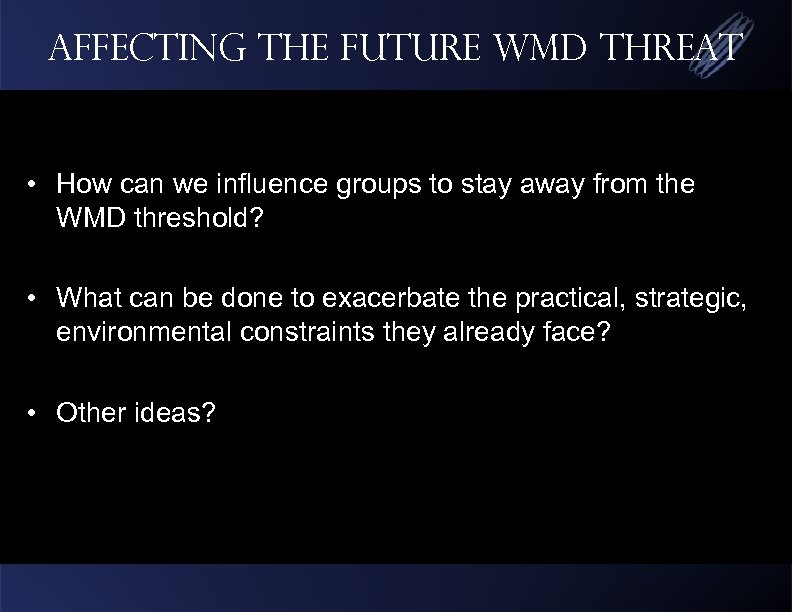 AFFECTING THE FUTURE WMD THREAT

• How can we influence groups to stay away from the WMD threshold?

• What can be done to exacerbate the practical, strategic, environmental constraints they already face?

• Other ideas?